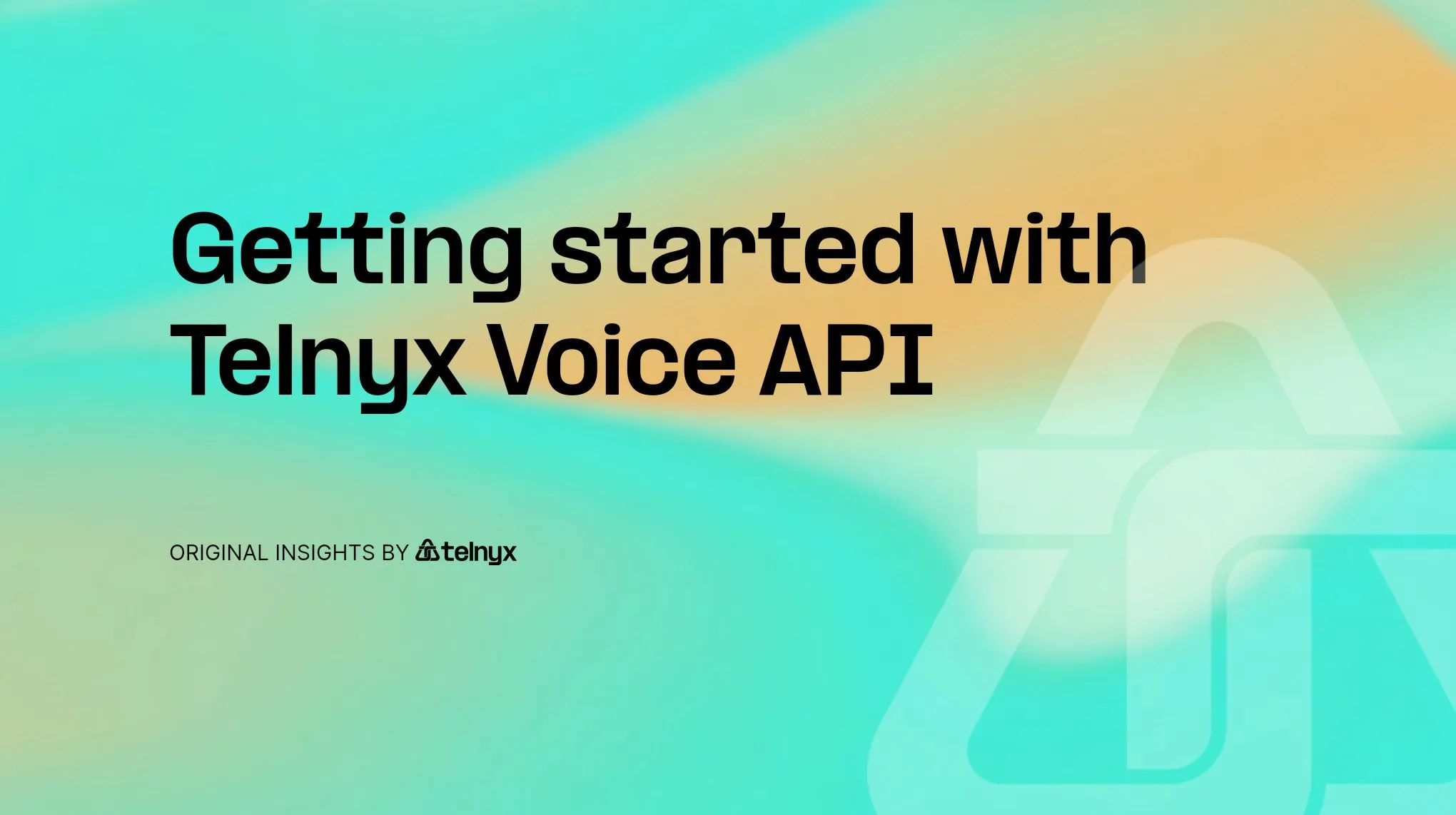 Getting started with Telnyx Voice API

ORIGINAL INSIGHTS BY telnyx